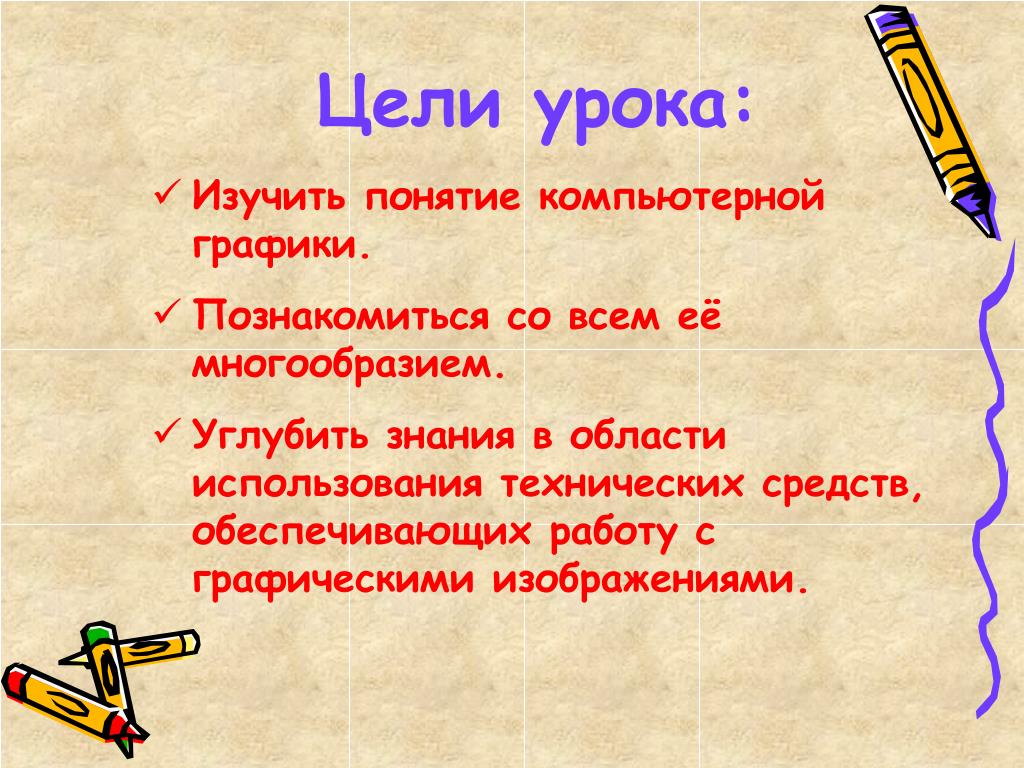 Цели урока:

✓ Изучить понятие компьютерной графики.

✓ Познакомиться со всем её многообразием.

✓ Углубить знания в области использования технических средств, обеспечивающих работу с графическими изображениями.